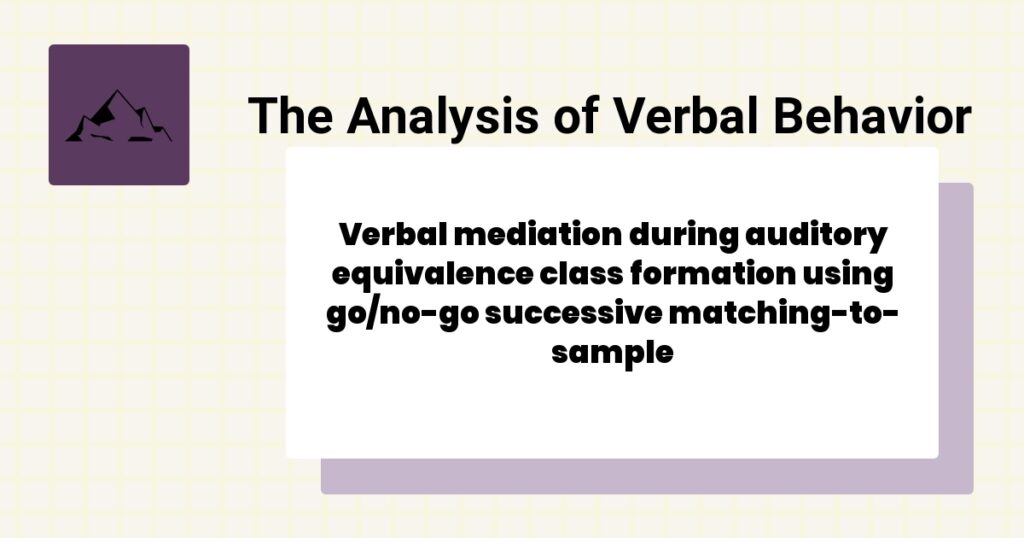 The Analysis of Verbal Behavior

Verbal mediation during auditory equivalence class formation using go/no-go successive matching-to-sample